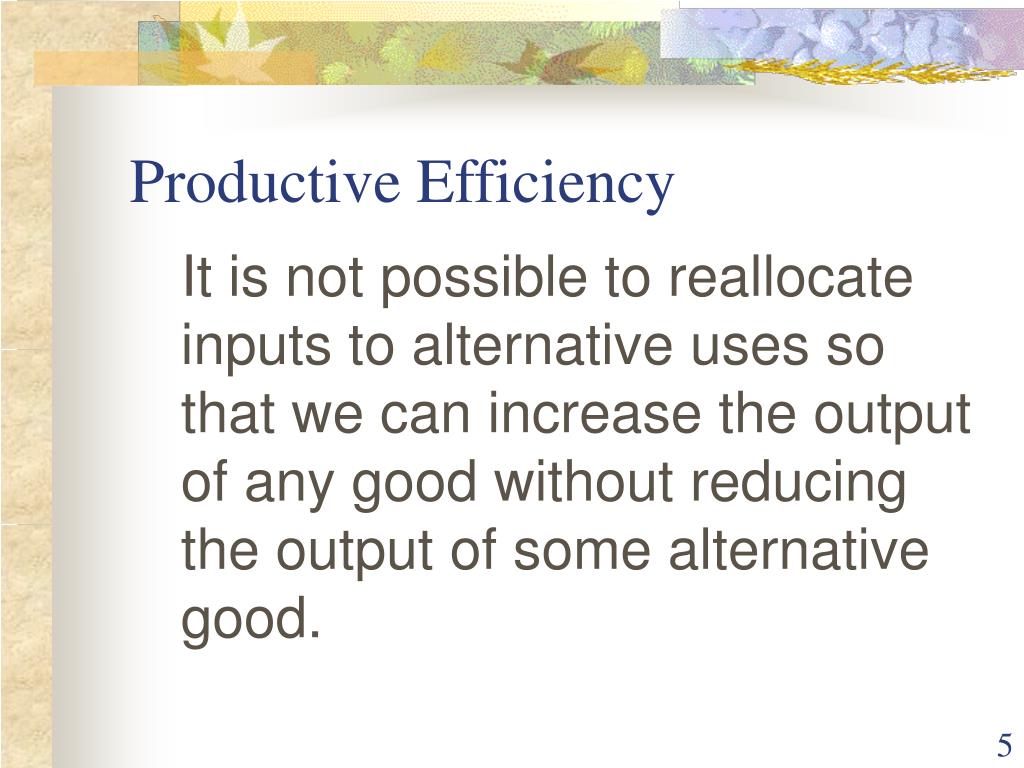 Productive Efficiency

It is not possible to reallocate inputs to alternative uses so that we can increase the output of any good without reducing the output of some alternative good.

5